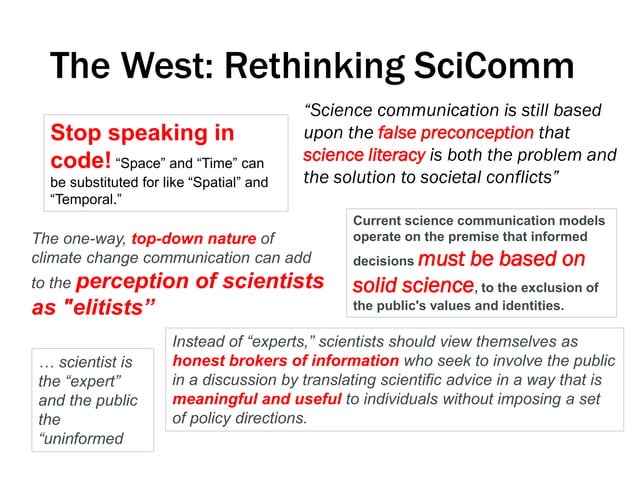 The West: Rethinking SciComm

Stop speaking in code! “Space” and “Time” can be substituted for like “Spatial” and “Temporal.”

“Science communication is still based upon the false preconception that science literacy is both the problem and the solution to societal conflicts”

The one-way, top-down nature of climate change communication can add to the perception of scientists as "elitists”

Current science communication models operate on the premise that informed decisions must be based on solid science, to the exclusion of the public's values and identities.

… scientist is the “expert” and the public the “uninformed

Instead of “experts,” scientists should view themselves as honest brokers of information who seek to involve the public in a discussion by translating scientific advice in a way that is meaningful and useful to individuals without imposing a set of policy directions.